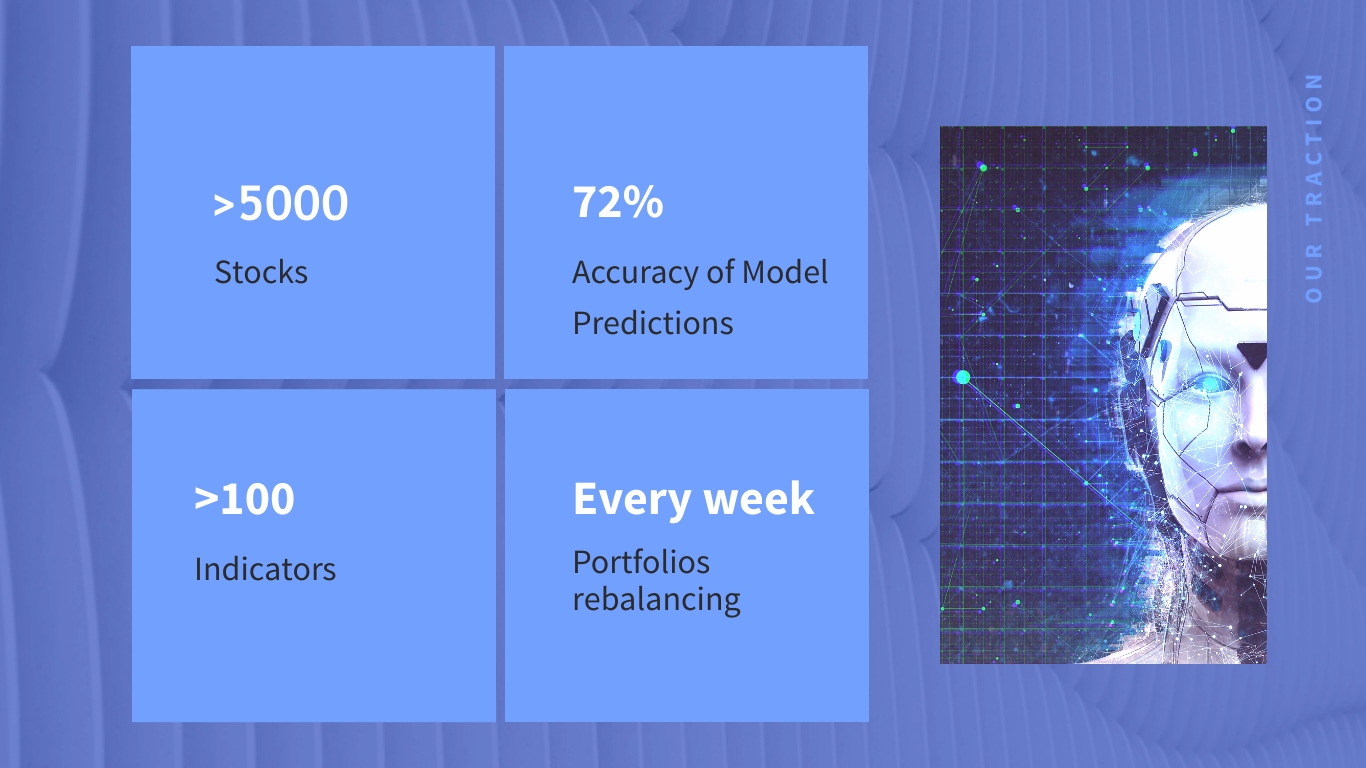 >5000

Stocks

72%

Accuracy of Model Predictions

>100

Indicators

Every week

Portfolios rebalancing

OUR TRACTION